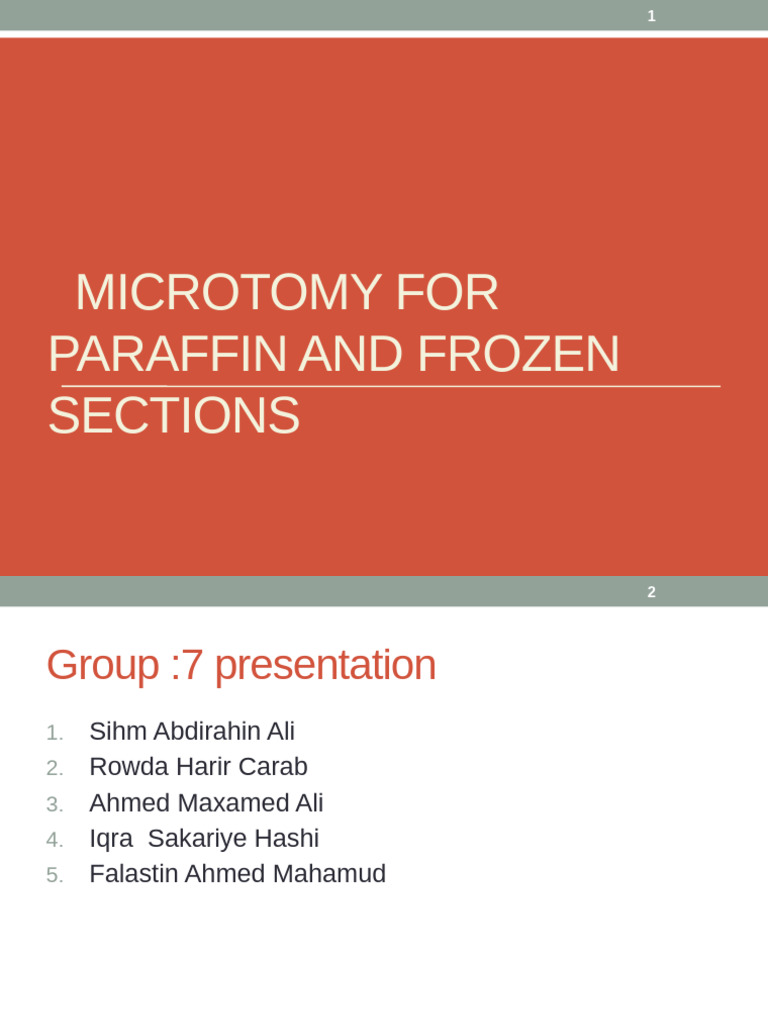 1

MICROTOMY FOR PARAFFIN AND FROZEN SECTIONS

2

Group :7 presentation

1. Sihm Abdirahin Ali
2. Rowda Harir Carab
3. Ahmed Maxamed Ali
4. Iqra  Sakariye Hashi
5. Falastin Ahmed Mahamud